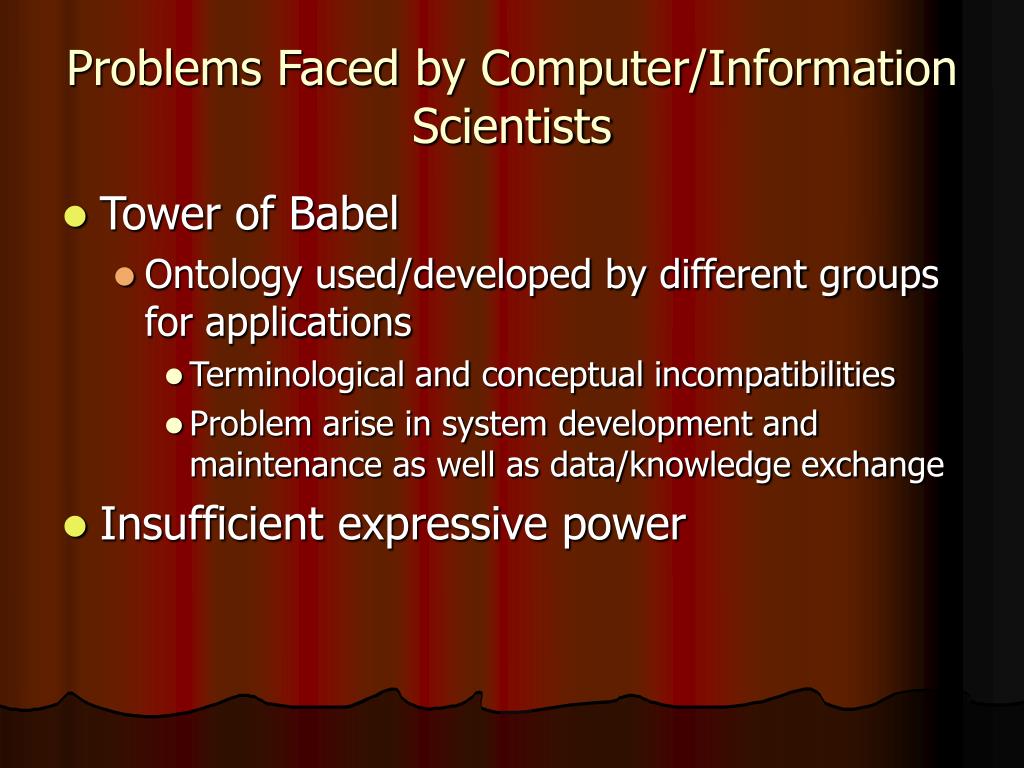 Problems Faced by Computer/Information Scientists

- Tower of Babel
  - Ontology used/developed by different groups for applications
    - Terminological and conceptual incompatibilities
    - Problem arise in system development and maintenance as well as data/knowledge exchange
- Insufficient expressive power